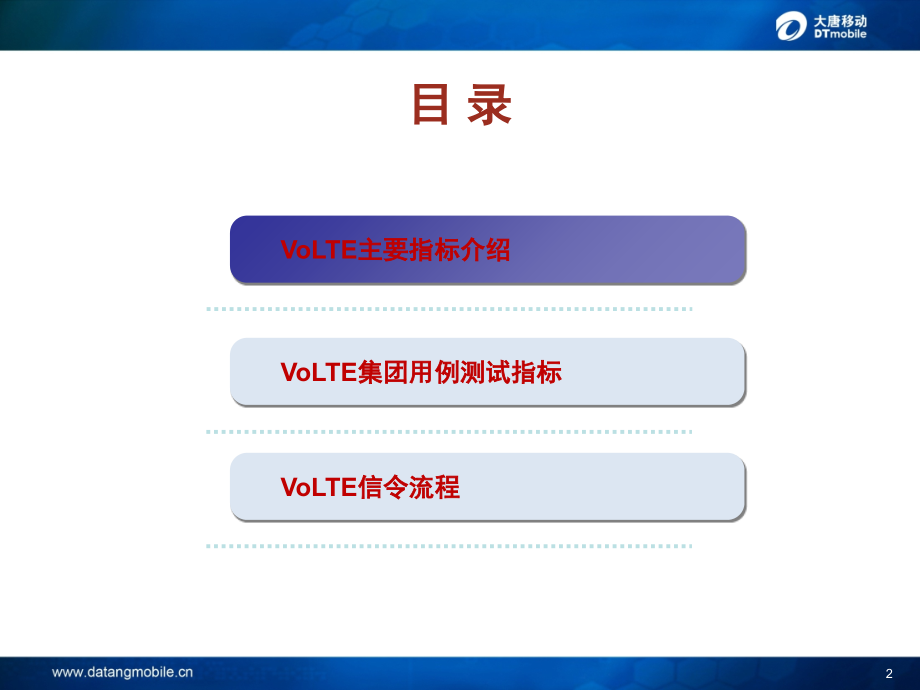 大唐移动
DTmobile

目 录

VoLTE主要指标介绍

VoLTE集团用例测试指标

VoLTE信令流程

www.datangmobile.cn

2